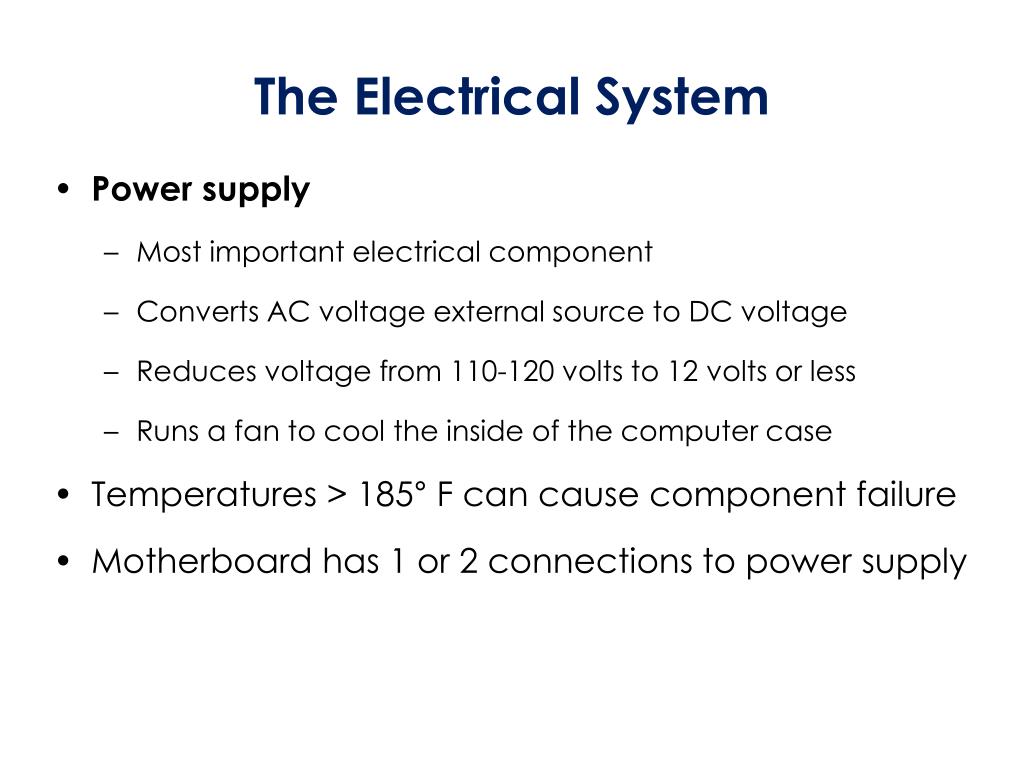 The Electrical System

• Power supply

– Most important electrical component

– Converts AC voltage external source to DC voltage

– Reduces voltage from 110-120 volts to 12 volts or less

– Runs a fan to cool the inside of the computer case

• Temperatures > 185° F can cause component failure

• Motherboard has 1 or 2 connections to power supply